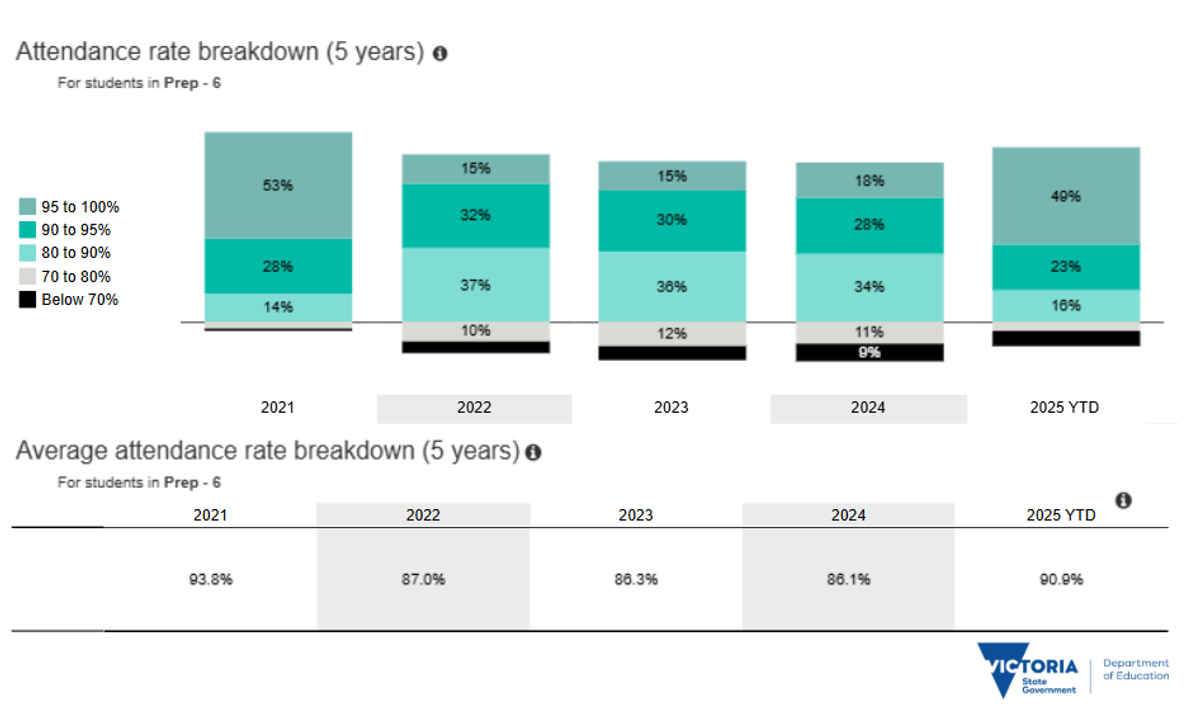 Attendance rate breakdown (5 years)

For students in Prep - 6

95 to 100%
90 to 95%
80 to 90%
70 to 80%
Below 70%

53%
28%
14%

15%
32%
37%
10%

15%
30%
36%
12%

18%
28%
34%
11%
9%

49%
23%
16%

2021 2022 2023 2024 2025 YTD

Average attendance rate breakdown (5 years)

For students in Prep - 6

| 2021 | 2022 | 2023 | 2024 | 2025 YTD |
|---|---|---|---|---|
| 93.8% | 87.0% | 86.3% | 86.1% | 90.9% |

VICTORIA State Government

Department of Education